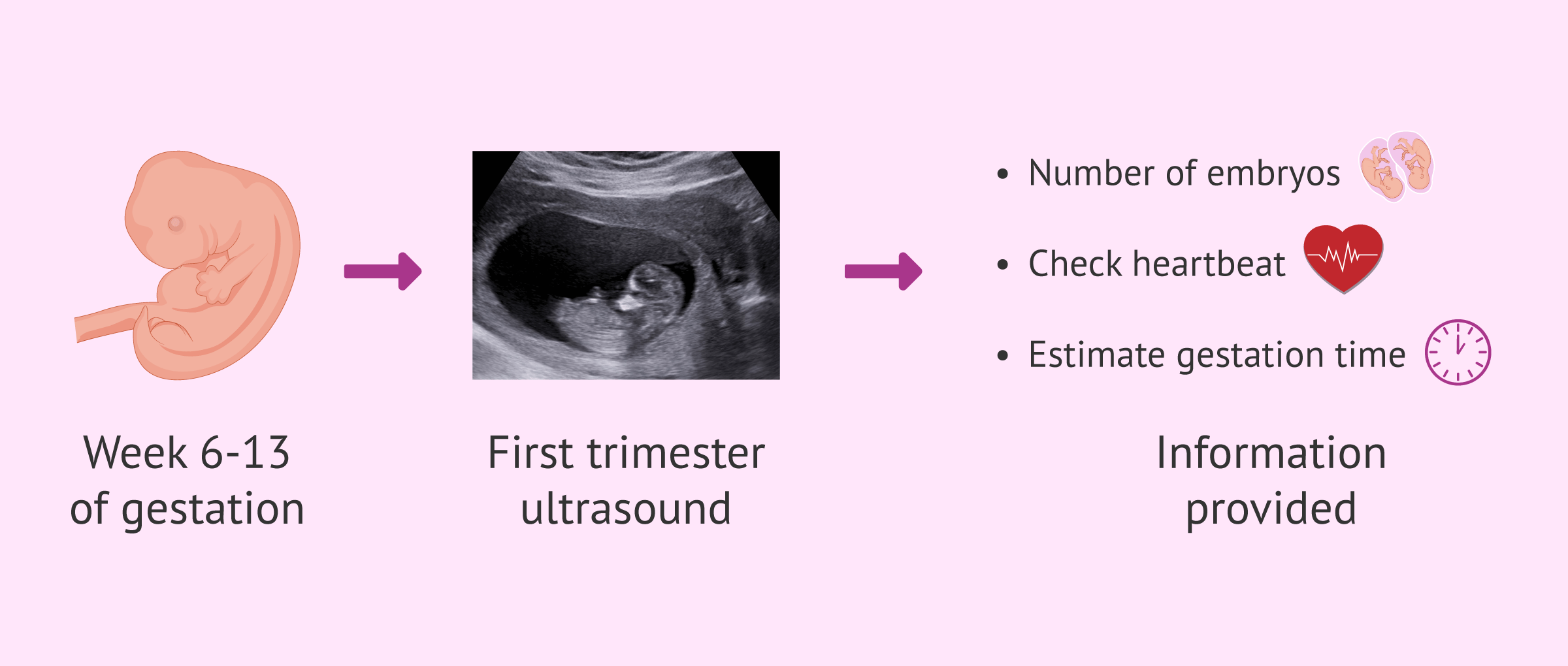 Week 6-13 of gestation

First trimester ultrasound

• Number of embryos
• Check heartbeat
• Estimate gestation time

Information provided